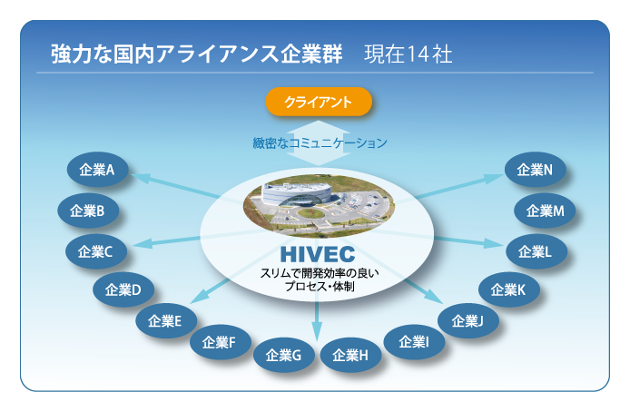 強力な国内アライアンス企業群　現在14社

クライアント

緻密なコミュニケーション

HIVEC
スリムで開発効率の良い
プロセス・体制

企業A

企業B

企業C

企業D

企業E

企業F

企業G

企業H

企業I

企業J

企業K

企業L

企業M

企業N